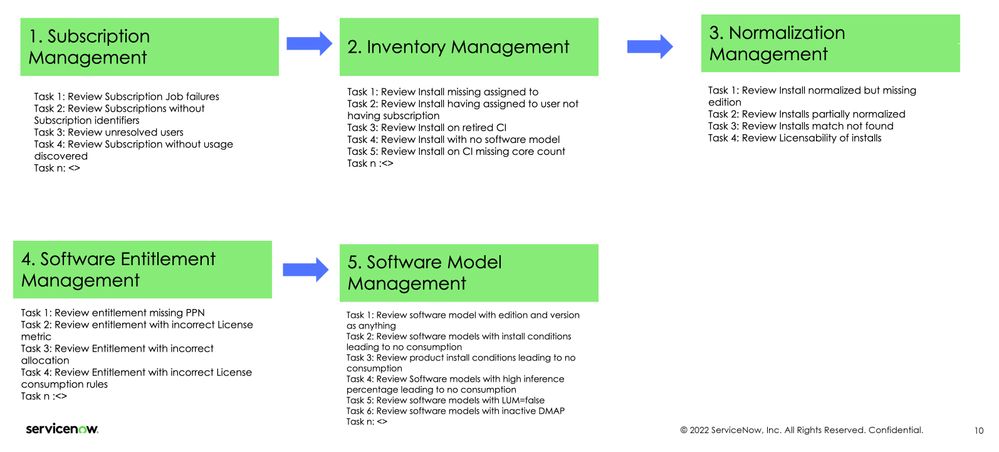 1. Subscription Management

Task 1: Review Subscription Job failures
Task 2: Review Subscriptions without Subscription identifiers
Task 3: Review unresolved users
Task 4: Review Subscription without usage discovered
Task n: <>

2. Inventory Management

Task 1: Review Install missing assigned to
Task 2: Review Install having assigned to user not having subscription
Task 3: Review Install on retired CI
Task 4: Review Install with no software model
Task 5: Review Install on CI missing core count
Task n :<>

3. Normalization Management

Task 1: Review Install normalized but missing edition
Task 2: Review Installs partially normalized
Task 3: Review Installs match not found
Task 4: Review Licensability of installs

4. Software Entitlement Management

Task 1: Review entitlement missing PPN
Task 2: Review entitlement with incorrect License metric
Task 3: Review Entitlement with incorrect allocation
Task 4: Review Entitlement with incorrect License consumption rules
Task n :<>

5. Software Model Management

Task 1: Review software model with edition and version as anything
Task 2: Review software models with install conditions leading to no consumption
Task 3: Review product install conditions leading to no consumption
Task 4: Review Software models with high inference percentage leading to no consumption
Task 5: Review software models with LUM=false
Task 6: Review software models with inactive DMAP
Task n: <>

servicenow.

© 2022 ServiceNow, Inc. All Rights Reserved. Confidential.

10